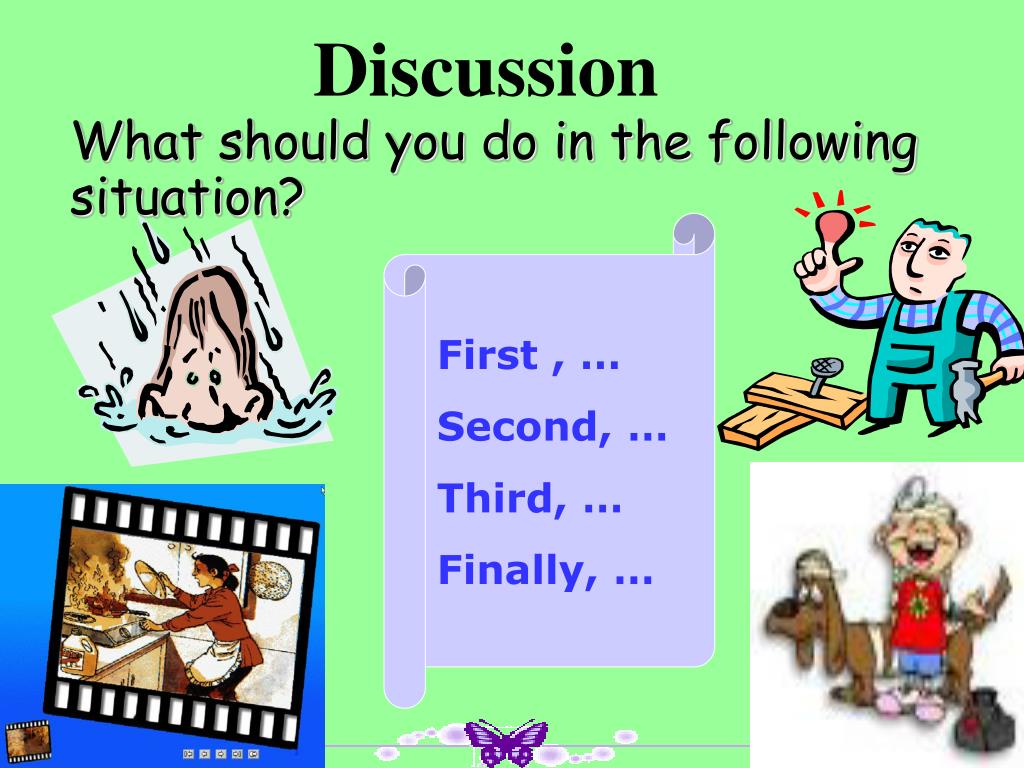 Discussion

What should you do in the following situation?

First , …

Second, …

Third, …

Finally, …